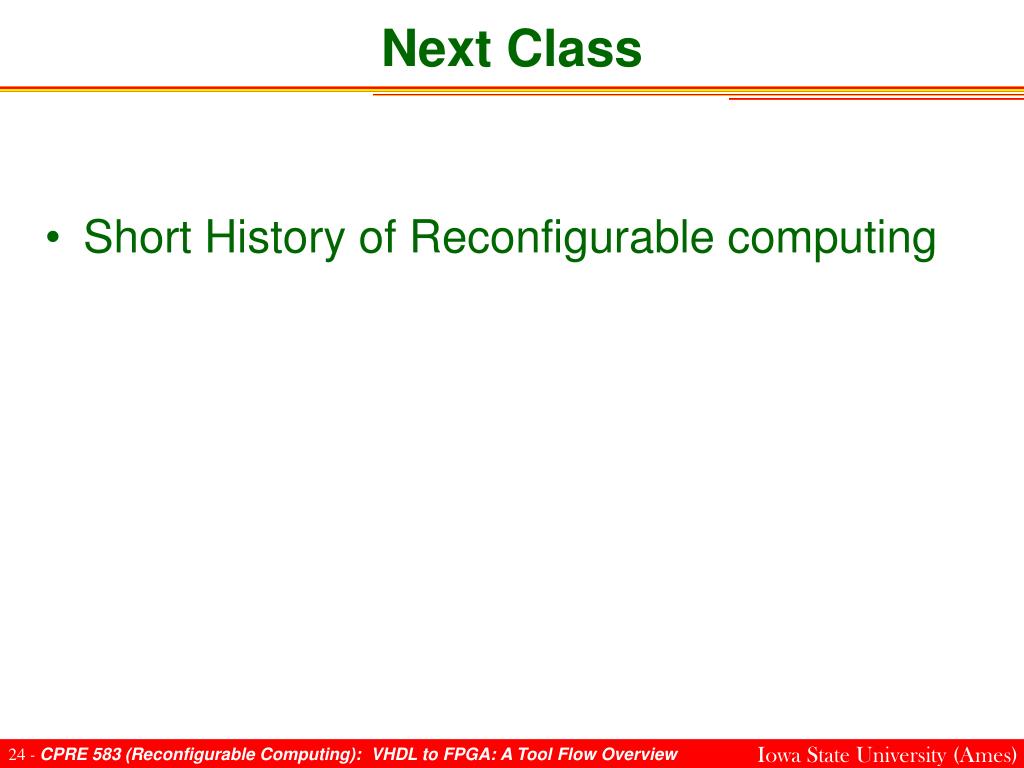 Next Class

• Short History of Reconfigurable computing

24 - CPRE 583 (Reconfigurable Computing): VHDL to FPGA: A Tool Flow Overview

Iowa State University (Ames)